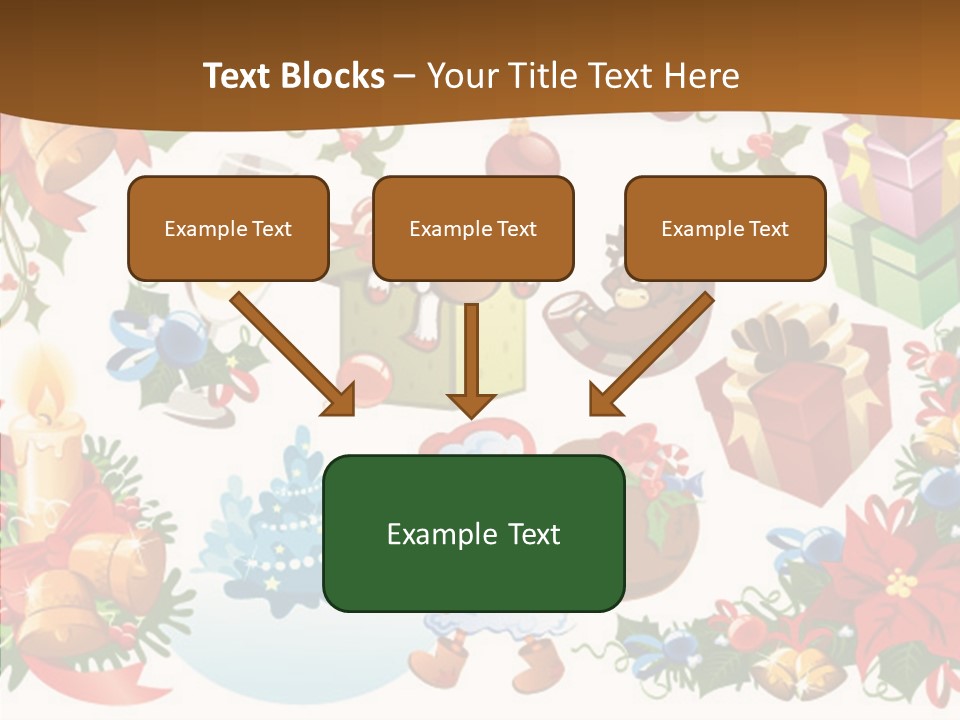 Text Blocks – Your Title Text Here

Example Text

Example Text

Example Text

Example Text